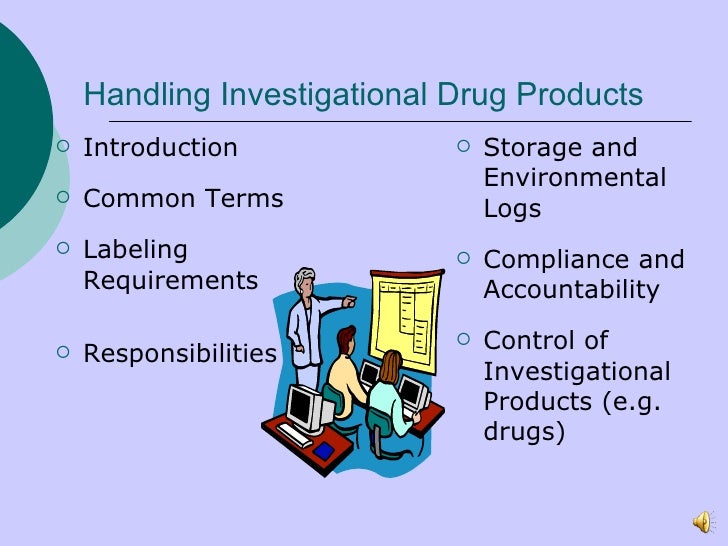 Handling Investigational Drug Products

- Introduction
- Common Terms
- Labeling Requirements
- Responsibilities

- Storage and Environmental Logs
- Compliance and Accountability
- Control of Investigational Products (e.g. drugs)